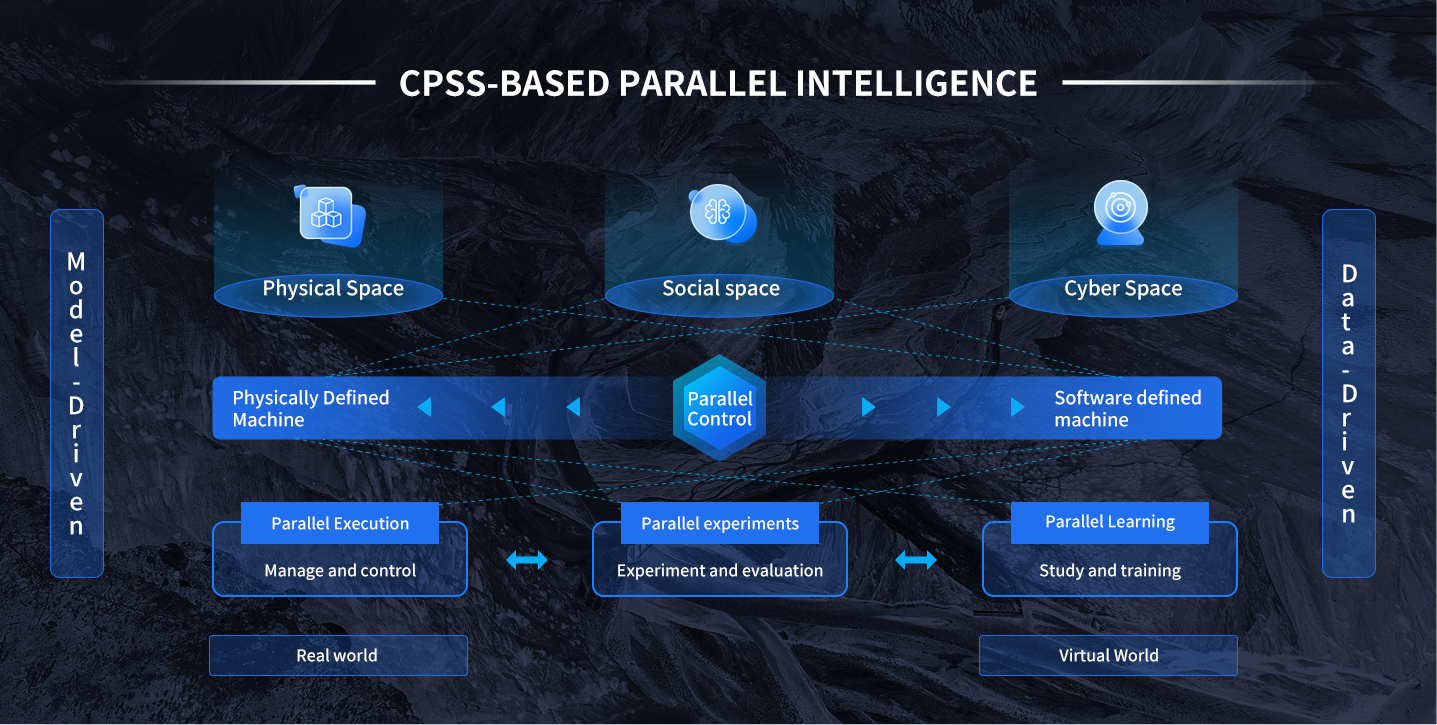 CPSS-BASED PARALLEL INTELLIGENCE

Model-Driven

Physical Space

Social space

Cyber Space

Data-Driven

Physically Defined Machine

Parallel Control

Software defined machine

Parallel Execution

Manage and control

Parallel experiments

Experiment and evaluation

Parallel Learning

Study and training

Real world

Virtual World